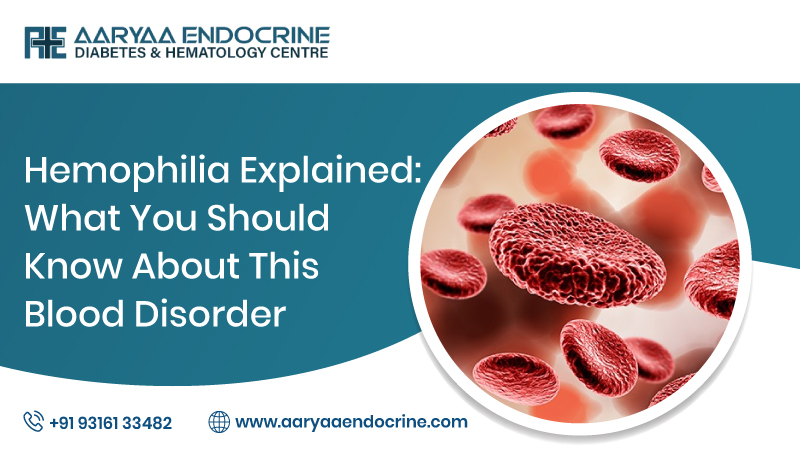 AARYAA ENDOCRINE
DIABETES & HEMATOLOGY CENTRE

Hemophilia Explained: What You Should Know About This Blood Disorder

+91 93161 33482

www.aaryaaendocrine.com